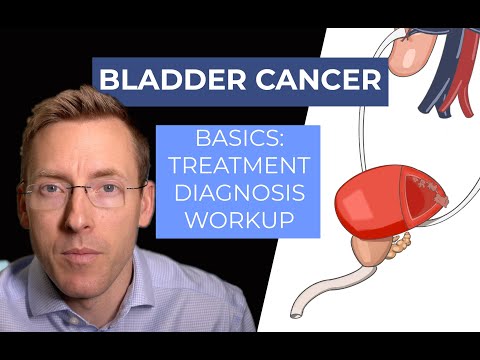 BLADDER CANCER

BASICS:
TREATMENT
DIAGNOSIS
WORKUP